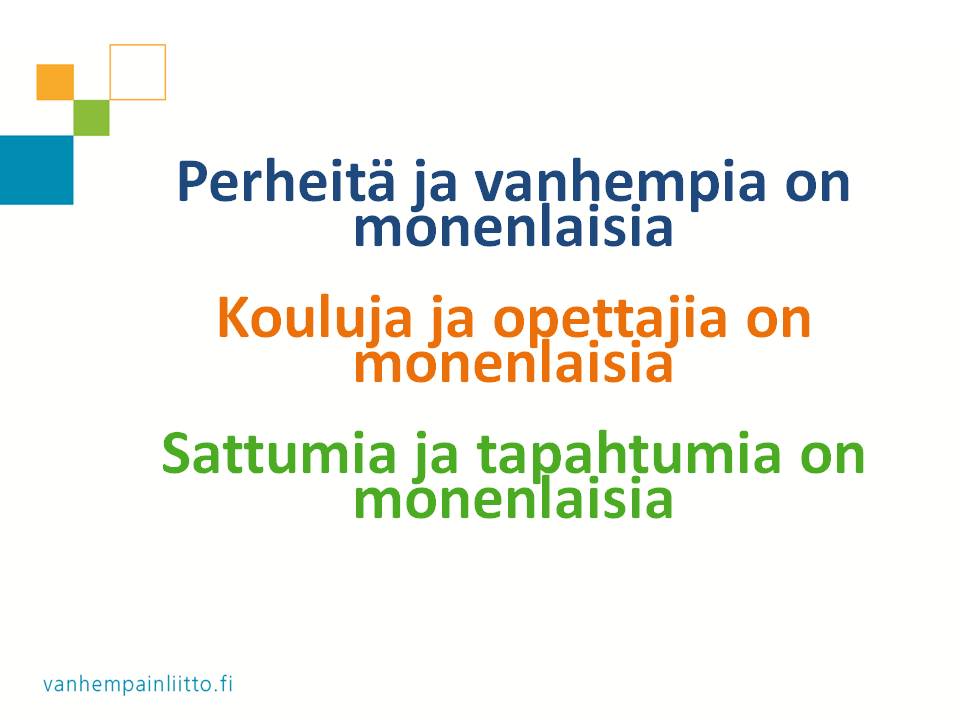 Perheitä ja vanhempia on monenlaisia

Kouluja ja opettajia on monenlaisia

Sattumia ja tapahtumia on monenlaisia

vanhempainliitto.fi